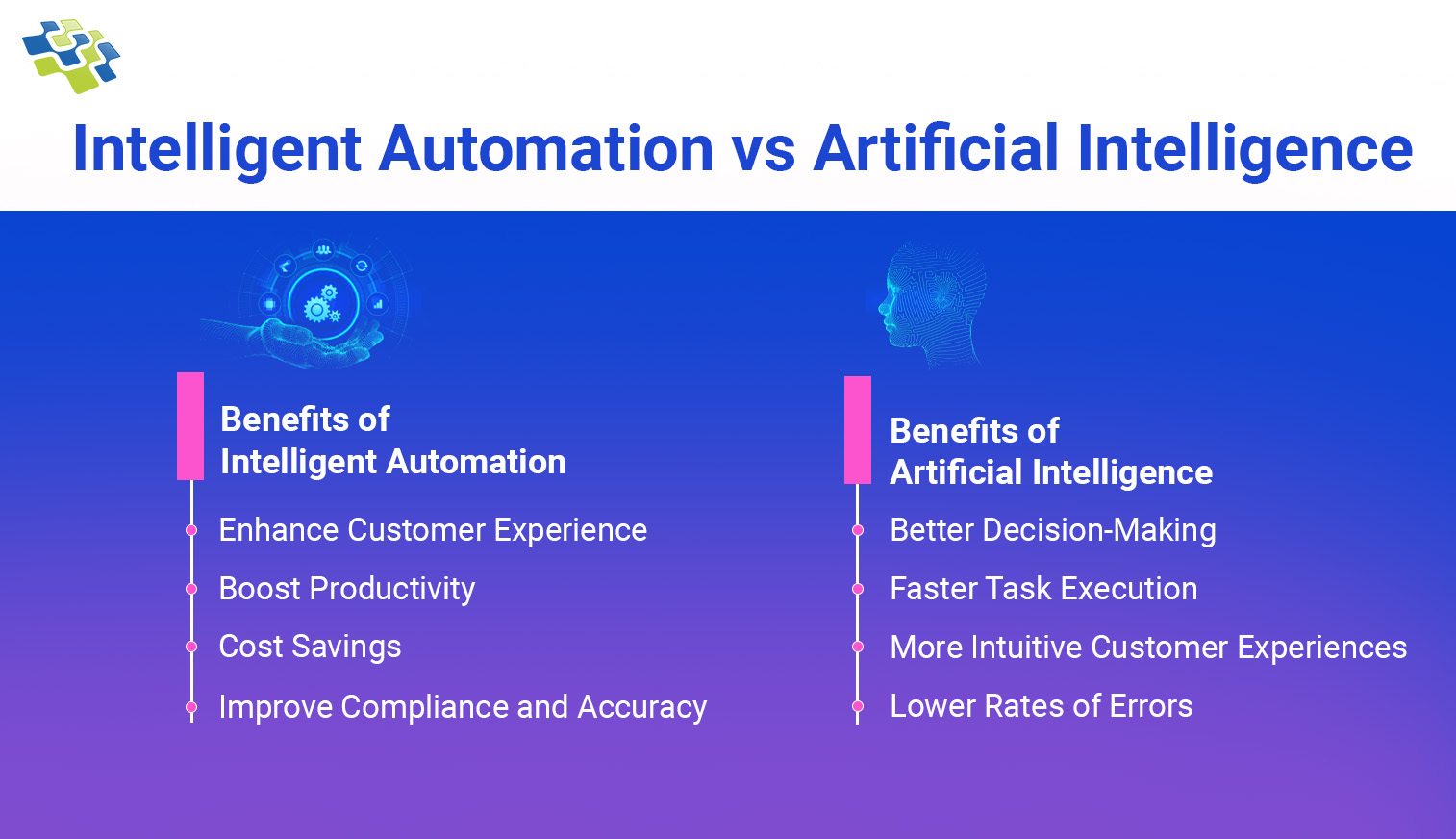 Intelligent Automation vs Artificial Intelligence

Benefits of
Intelligent Automation

Enhance Customer Experience

Boost Productivity

Cost Savings

Improve Compliance and Accuracy

Benefits of
Artificial Intelligence

Better Decision-Making

Faster Task Execution

More Intuitive Customer Experiences

Lower Rates of Errors